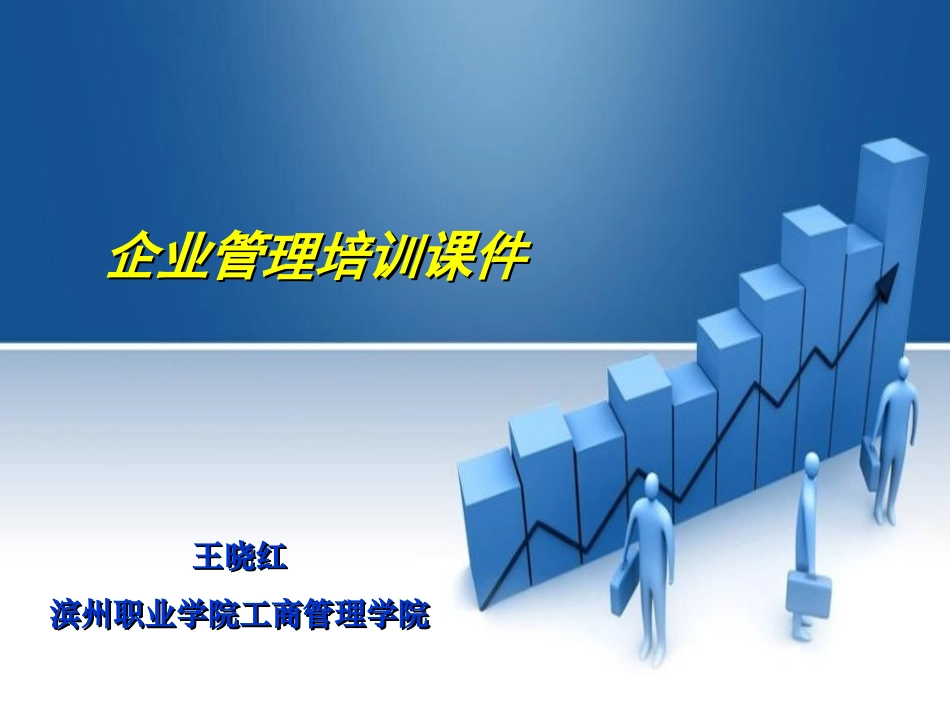 企业管理培训课件

王晓红

滨州职业学院工商管理学院